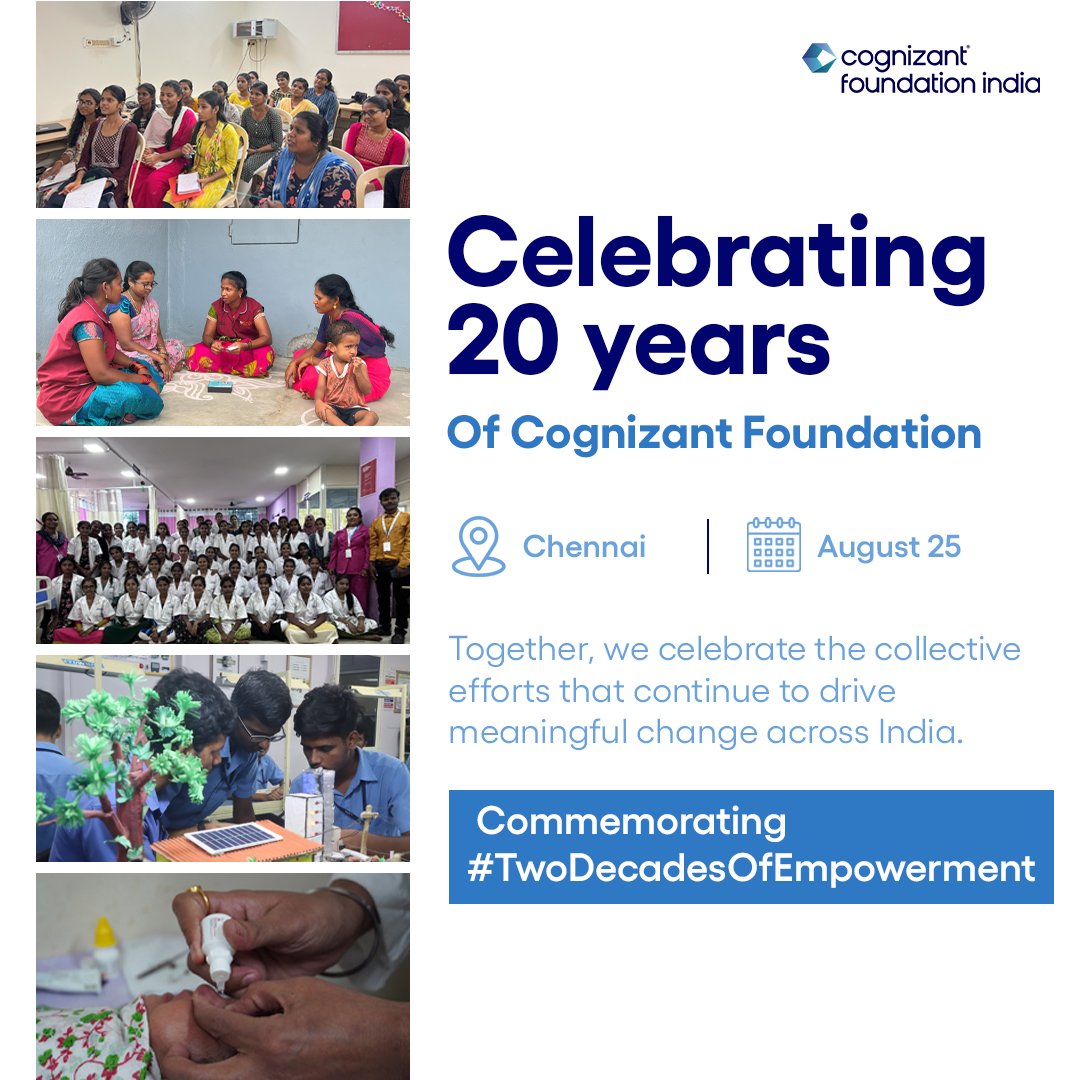 cognizant foundation india

Celebrating 20 years

Of Cognizant Foundation

Chennai | August 25

Together, we celebrate the collective efforts that continue to drive meaningful change across India.

Commemorating #TwoDecadesOfEmpowerment